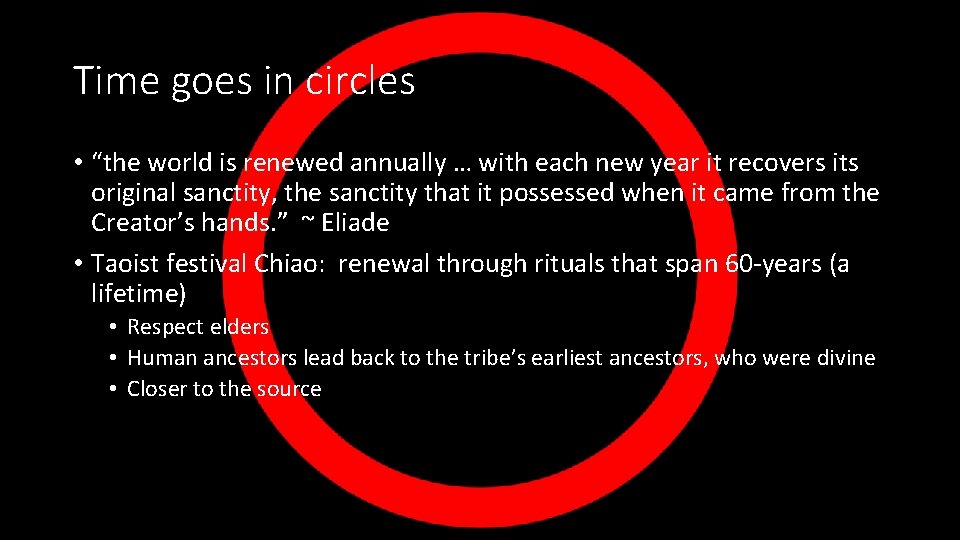 Time goes in circles

• “the world is renewed annually … with each new year it recovers its original sanctity, the sanctity that it possessed when it came from the Creator’s hands.” ~ Eliade

• Taoist festival Chiao: renewal through rituals that span 60-years (a lifetime)

• Respect elders
• Human ancestors lead back to the tribe’s earliest ancestors, who were divine
• Closer to the source